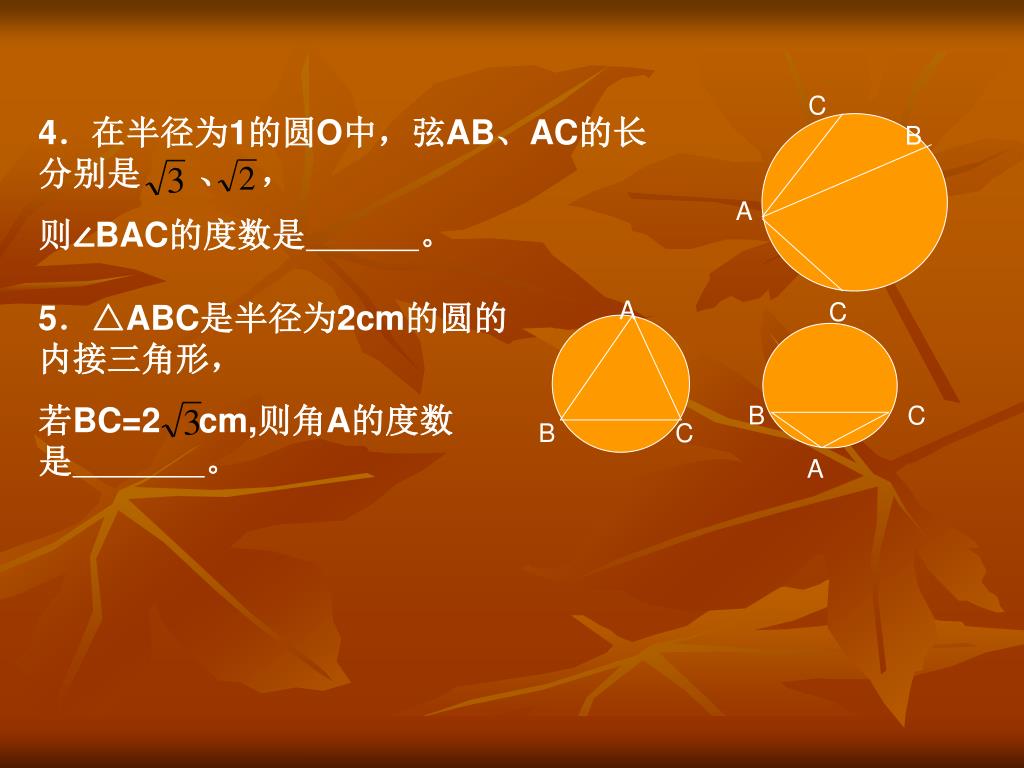 4．在半径为1的圆O中，弦AB、AC的长分别是 $\sqrt{3}$ 、$\sqrt{2}$，

则∠BAC的度数是______。

C
B
A

5．△ABC是半径为2cm的圆的内接三角形，

若BC=2$\sqrt{3}$cm,则角A的度数是_______。

A
B
C

C
B
C
A